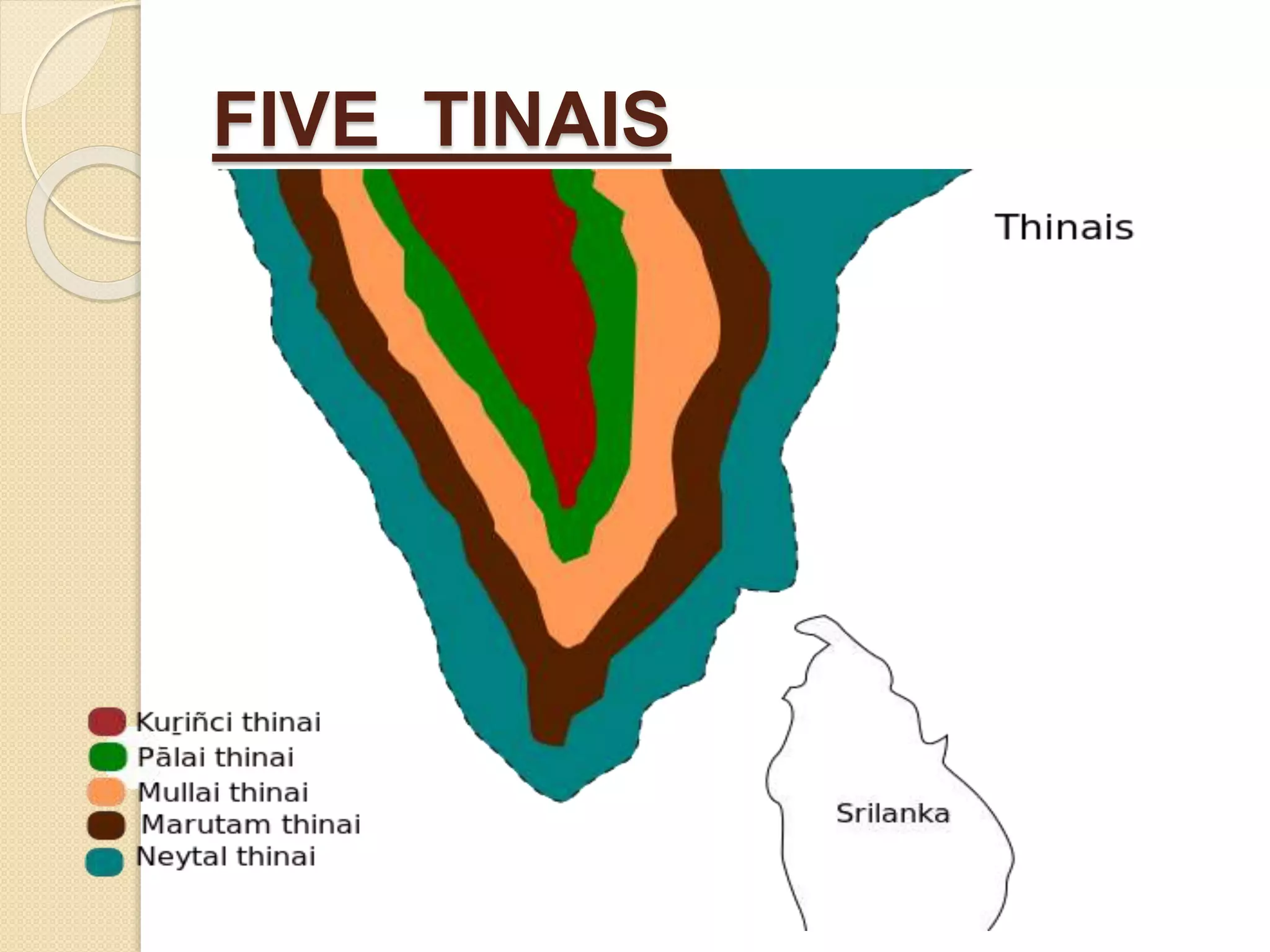 FIVE TINAIS

Thinais

Kuṟiñci thinai
Pālai thinai
Mullai thinai
Marutam thinai
Neytal thinai

Srilanka